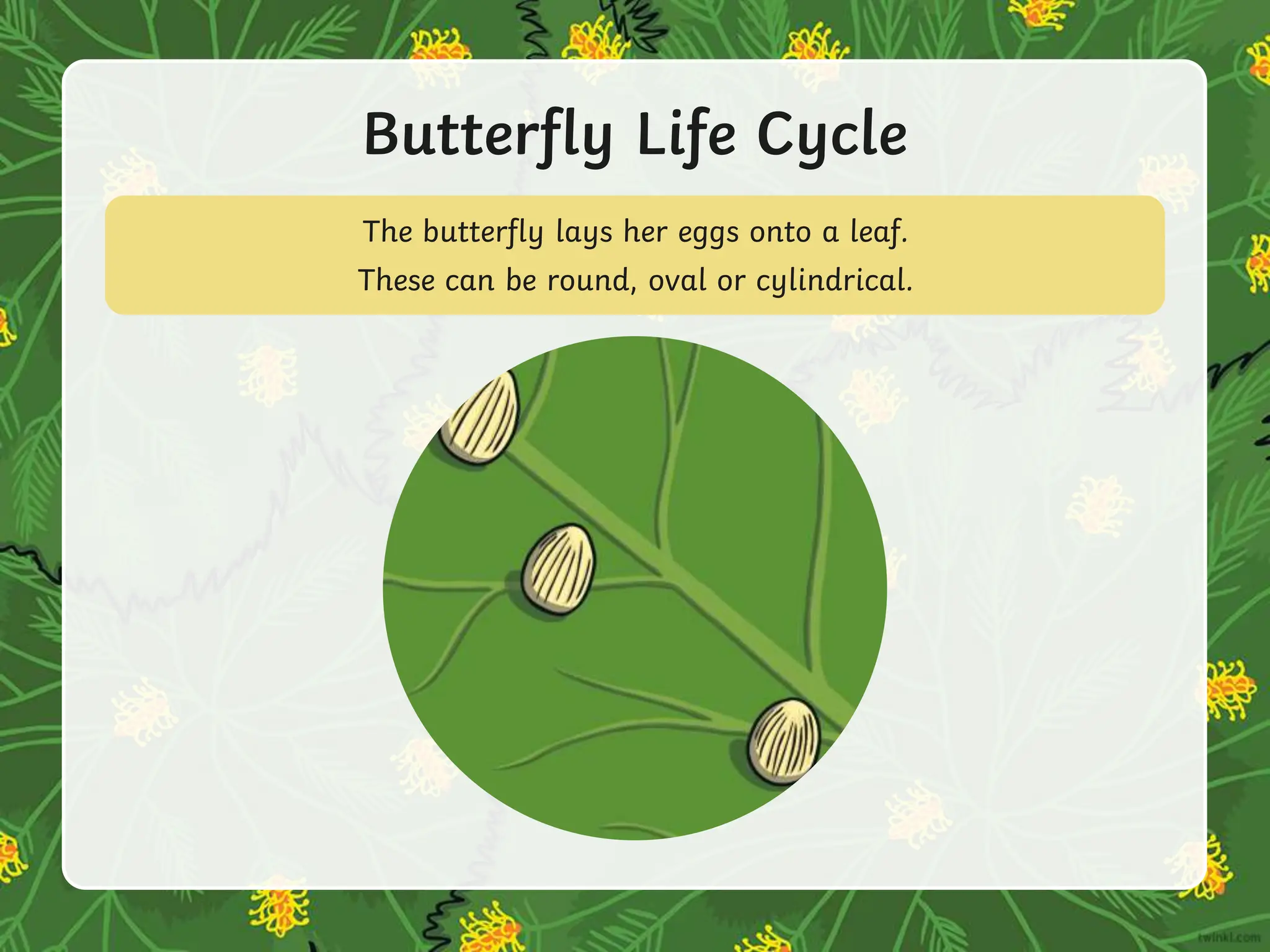 Butterfly Life Cycle

The butterfly lays her eggs onto a leaf.
These can be round, oval or cylindrical.

twinkl.com